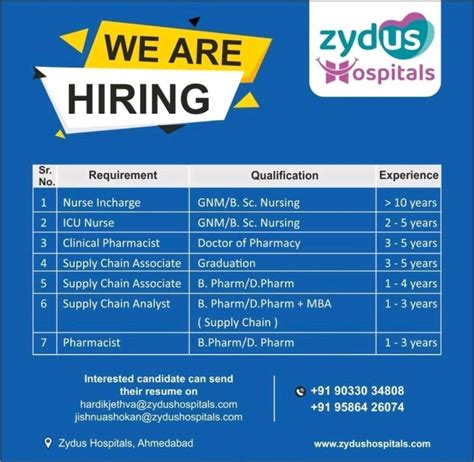 WE ARE HIRING

zydus Hospitals

| Sr. No. | Requirement | Qualification | Experience |
|---|---|---|---|
| 1 | Nurse Incharge | GNM/B. Sc. Nursing | > 10 years |
| 2 | ICU Nurse | GNM/B. Sc. Nursing | 2 - 5 years |
| 3 | Clinical Pharmacist | Doctor of Pharmacy | 3 - 5 years |
| 4 | Supply Chain Associate | Graduation | 3 - 5 years |
| 5 | Supply Chain Associate | B. Pharm/D.Pharm | 1 - 4 years |
| 6 | Supply Chain Analyst | B. Pharm/D.Pharm + MBA ( Supply Chain ) | 1 - 3 years |
| 7 | Pharmacist | B.Pharm/D. Pharm | 1 - 3 years |

Interested candidate can send their resume on
hardikjethva@zydushospitals.com
jishnuashokan@zydushospitals.com

+91 90330 34808
+91 95864 26074

Zydus Hospitals, Ahmedabad

www.zydushospitals.com